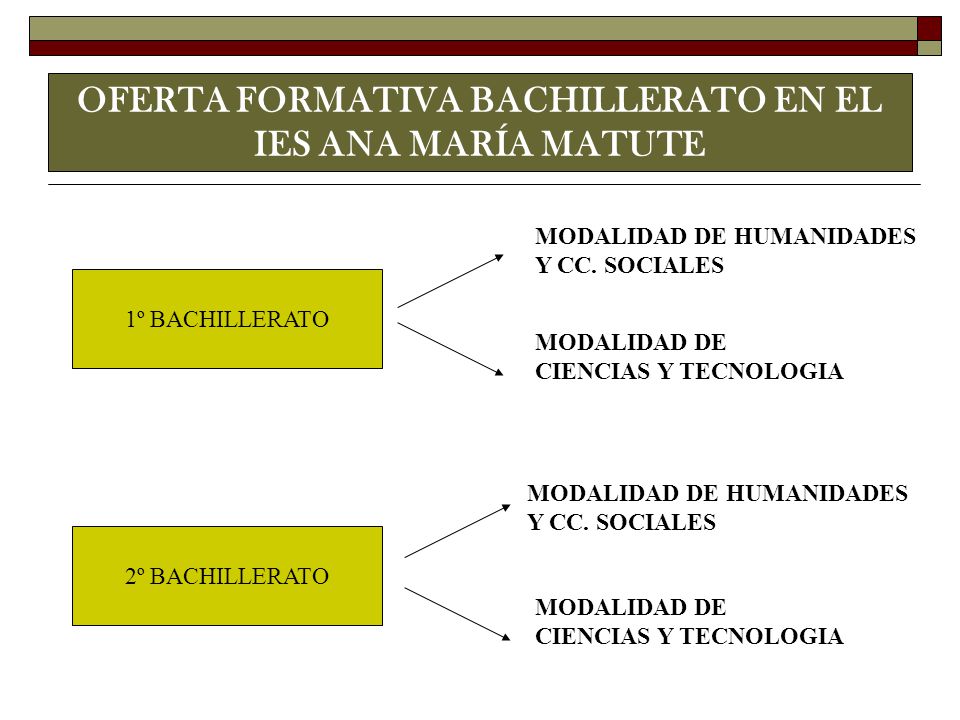 OFERTA FORMATIVA BACHILLERATO EN EL IES ANA MARÍA MATUTE

1º BACHILLERATO

MODALIDAD DE HUMANIDADES Y CC. SOCIALES

MODALIDAD DE CIENCIAS Y TECNOLOGIA

2º BACHILLERATO

MODALIDAD DE HUMANIDADES Y CC. SOCIALES

MODALIDAD DE CIENCIAS Y TECNOLOGIA